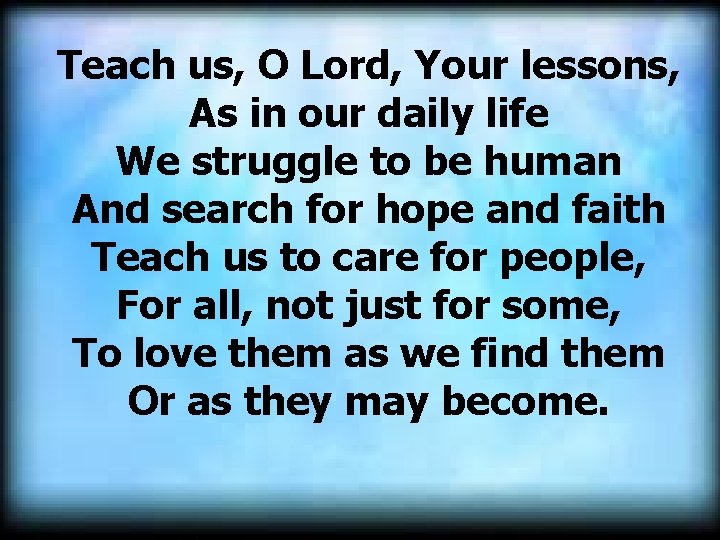 Teach us, O Lord, Your lessons,
As in our daily life
We struggle to be human
And search for hope and faith
Teach us to care for people,
For all, not just for some,
To love them as we find them
Or as they may become.